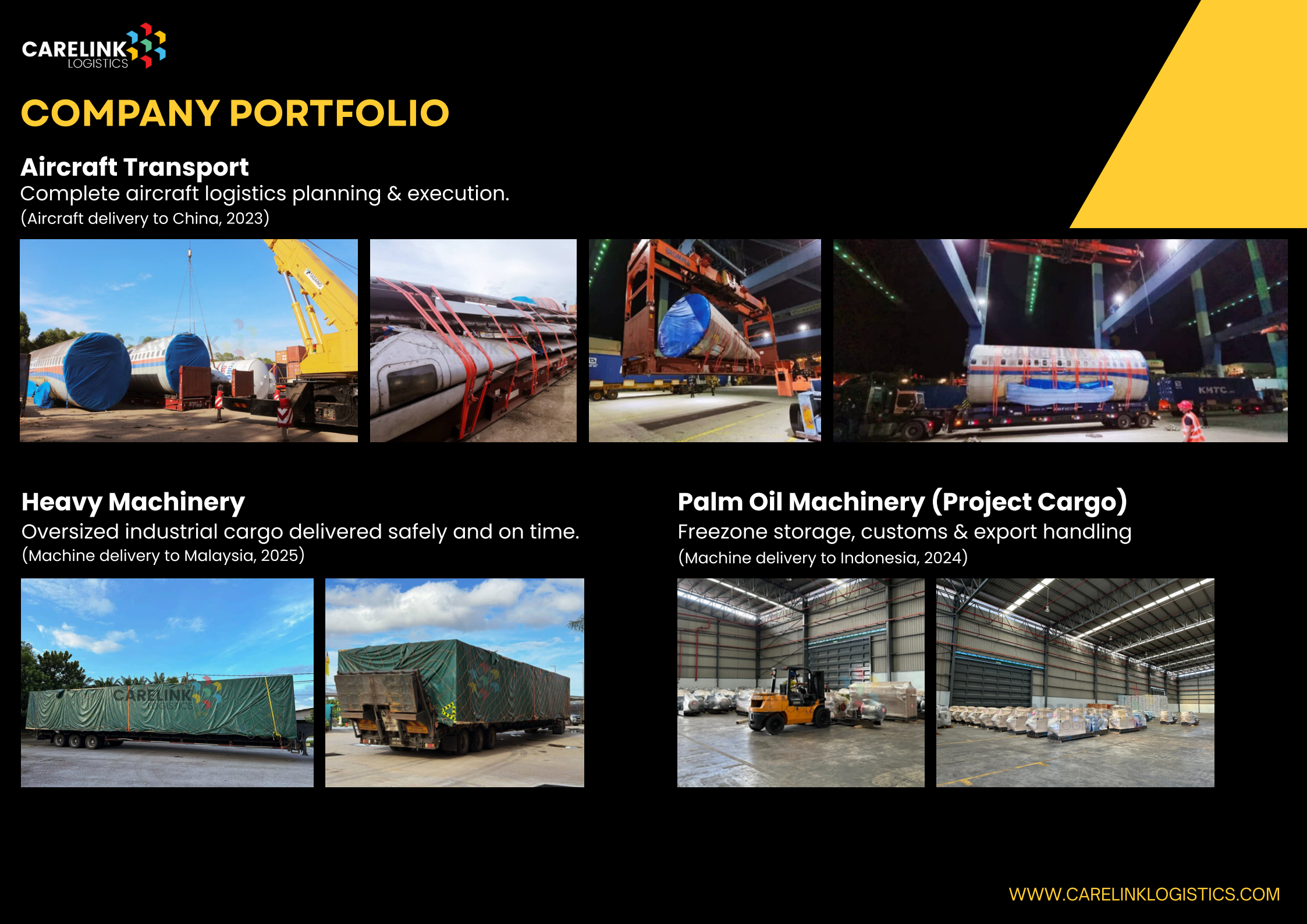 CARELINK
LOGISTICS

COMPANY PORTFOLIO

Aircraft Transport

Complete aircraft logistics planning & execution.

(Aircraft delivery to China, 2023)

Heavy Machinery

Oversized industrial cargo delivered safely and on time.

(Machine delivery to Malaysia, 2025)

Palm Oil Machinery (Project Cargo)

Freezone storage, customs & export handling

(Machine delivery to Indonesia, 2024)

WWW.CARELINKLOGISTICS.COM